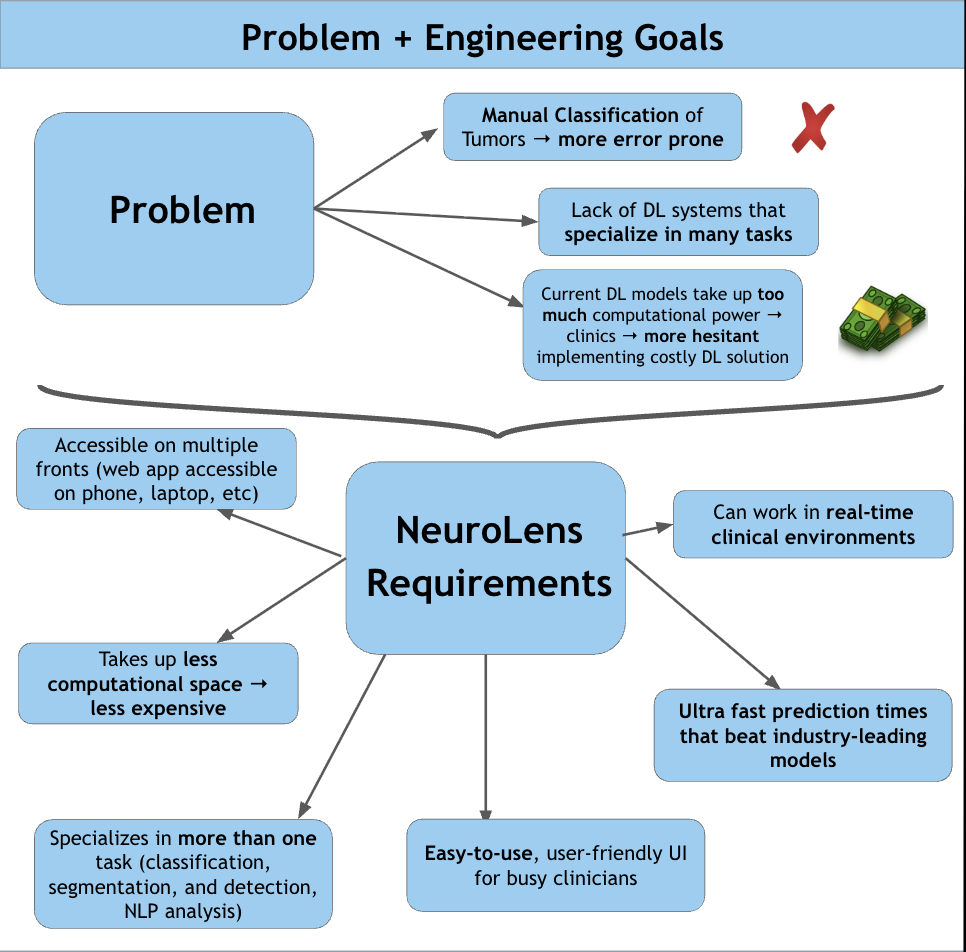 Problem + Engineering Goals

Problem

Manual Classification of Tumors → more error prone

Lack of DL systems that specialize in many tasks

Current DL models take up too much computational power → clinics → more hesitant implementing costly DL solution

NeuroLens Requirements

Accessible on multiple fronts (web app accessible on phone, laptop, etc)

Can work in real-time clinical environments

Takes up less computational space → less expensive

Ultra fast prediction times that beat industry-leading models

Specializes in more than one task (classification, segmentation, and detection, NLP analysis)

Easy-to-use, user-friendly UI for busy clinicians